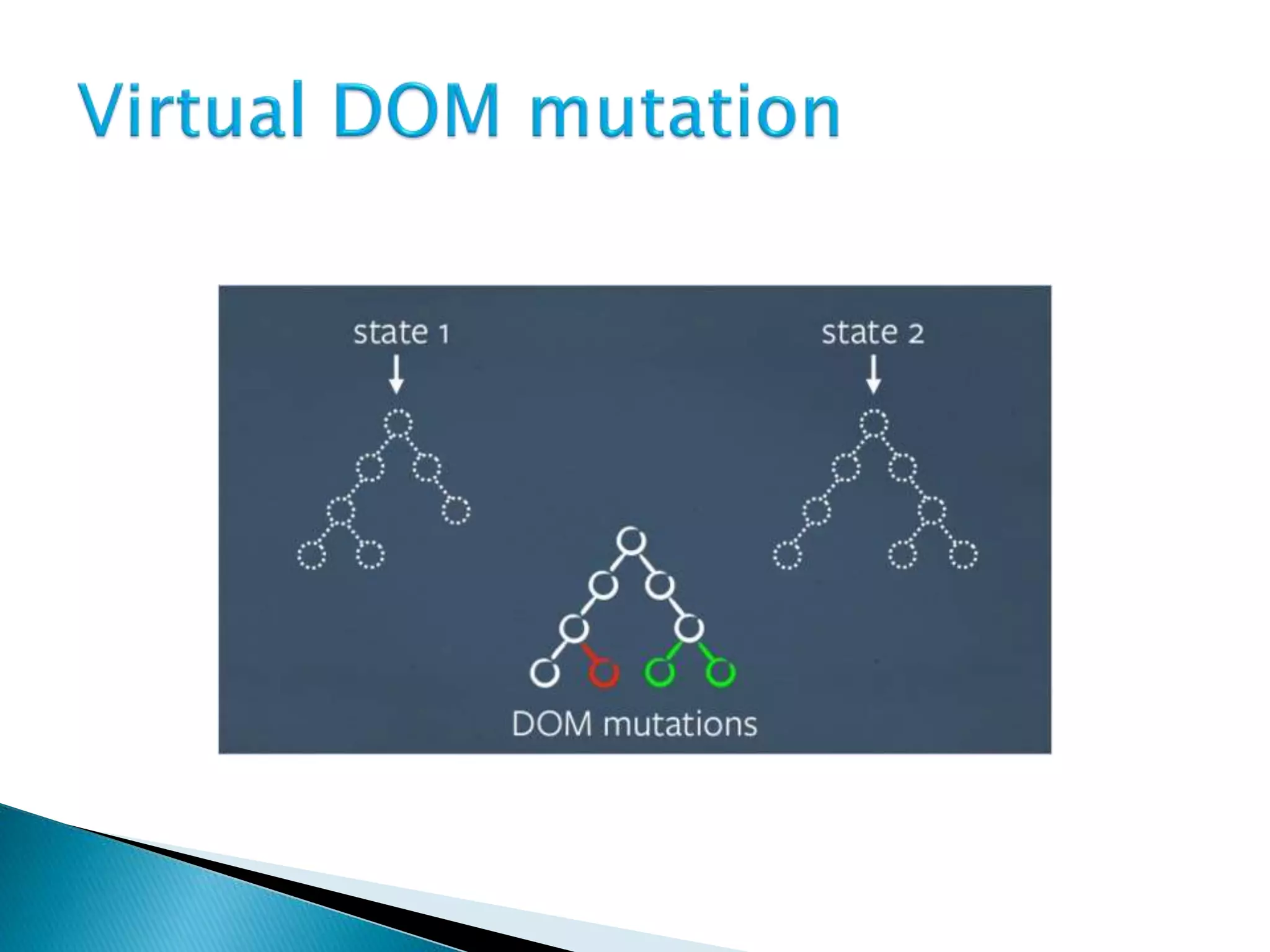 Virtual DOM mutation

state 1

state 2

DOM mutations